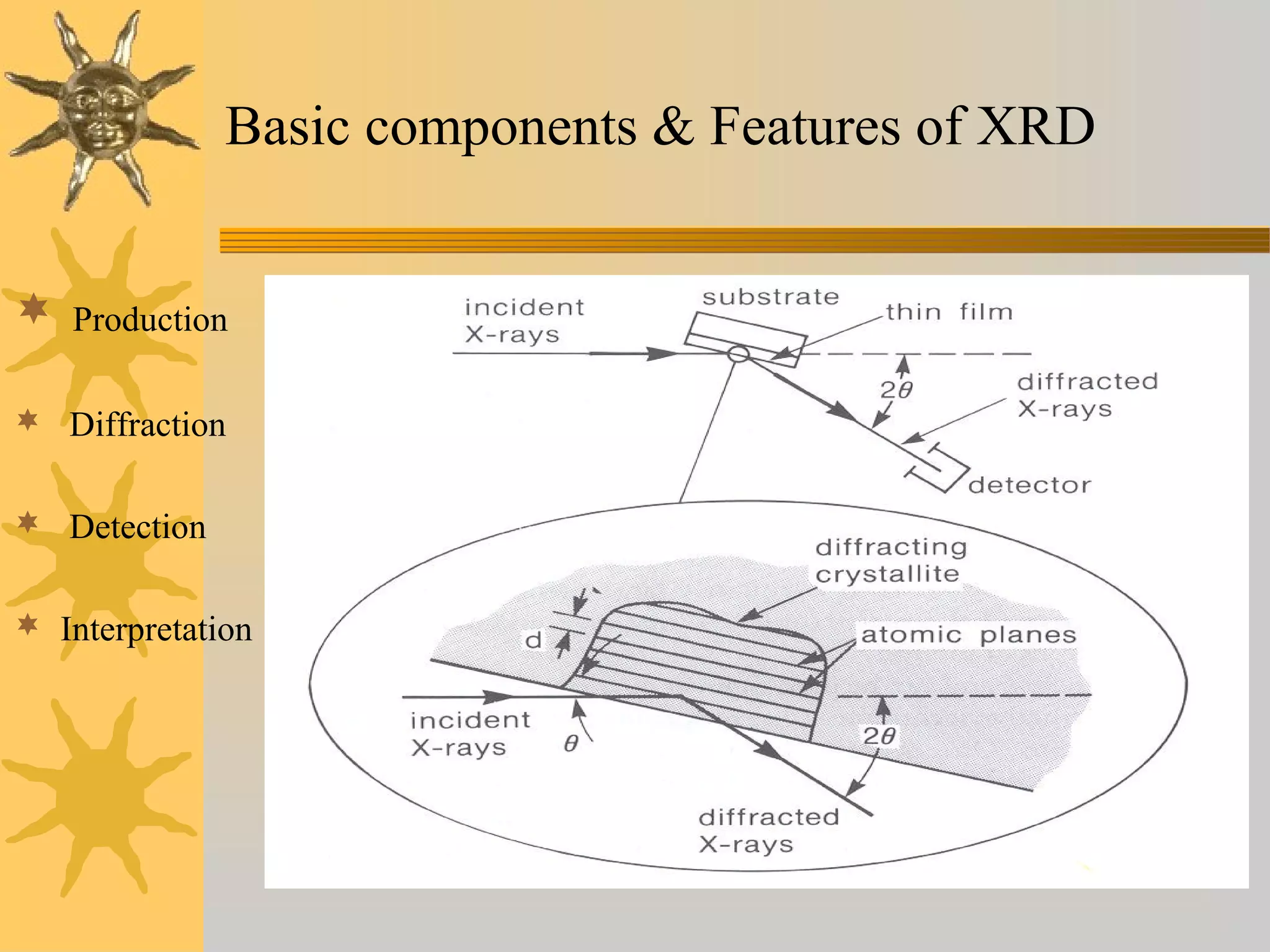 Basic components & Features of XRD

Production

Diffraction

Detection

Interpretation

incident X-rays

substrate

thin film

$2\theta$

diffracted X-rays

detector

diffracting crystallite

d

atomic planes

incident X-rays

$\theta$

$2\theta$

diffracted X-rays